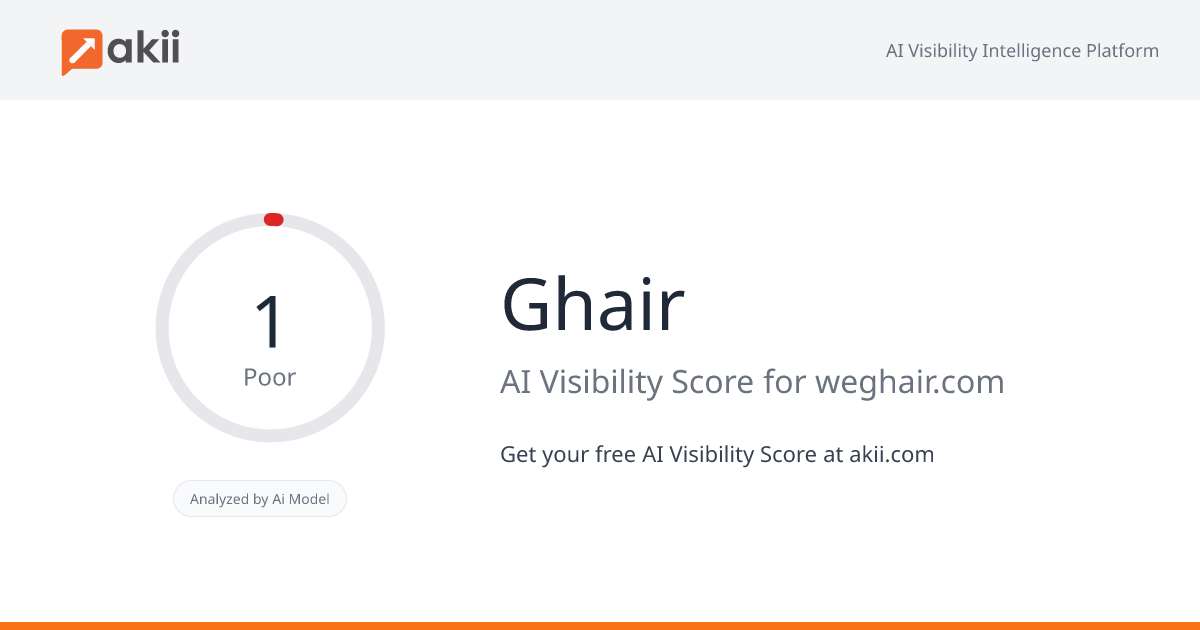 akii

AI Visibility Intelligence Platform

1
Poor

Analyzed by Ai Model

Ghair

AI Visibility Score for weghair.com

Get your free AI Visibility Score at akii.com